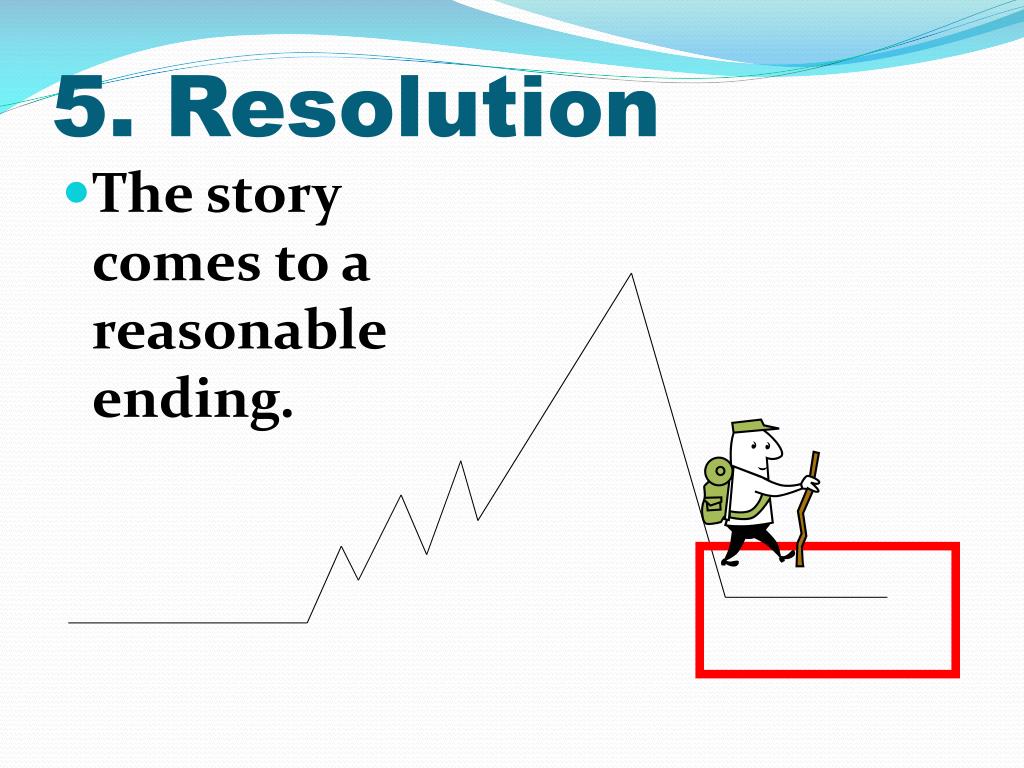 5. Resolution

The story comes to a reasonable ending.